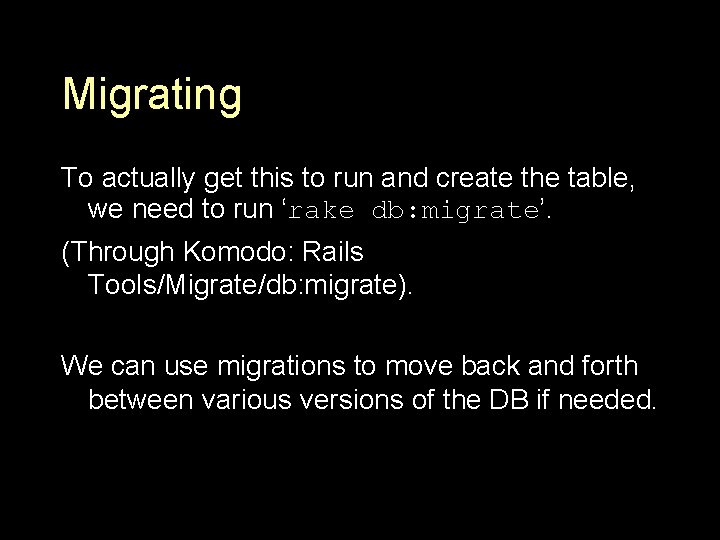 Migrating

To actually get this to run and create the table, we need to run ‘rake db:migrate’.

(Through Komodo: Rails Tools/Migrate/db:migrate).

We can use migrations to move back and forth between various versions of the DB if needed.